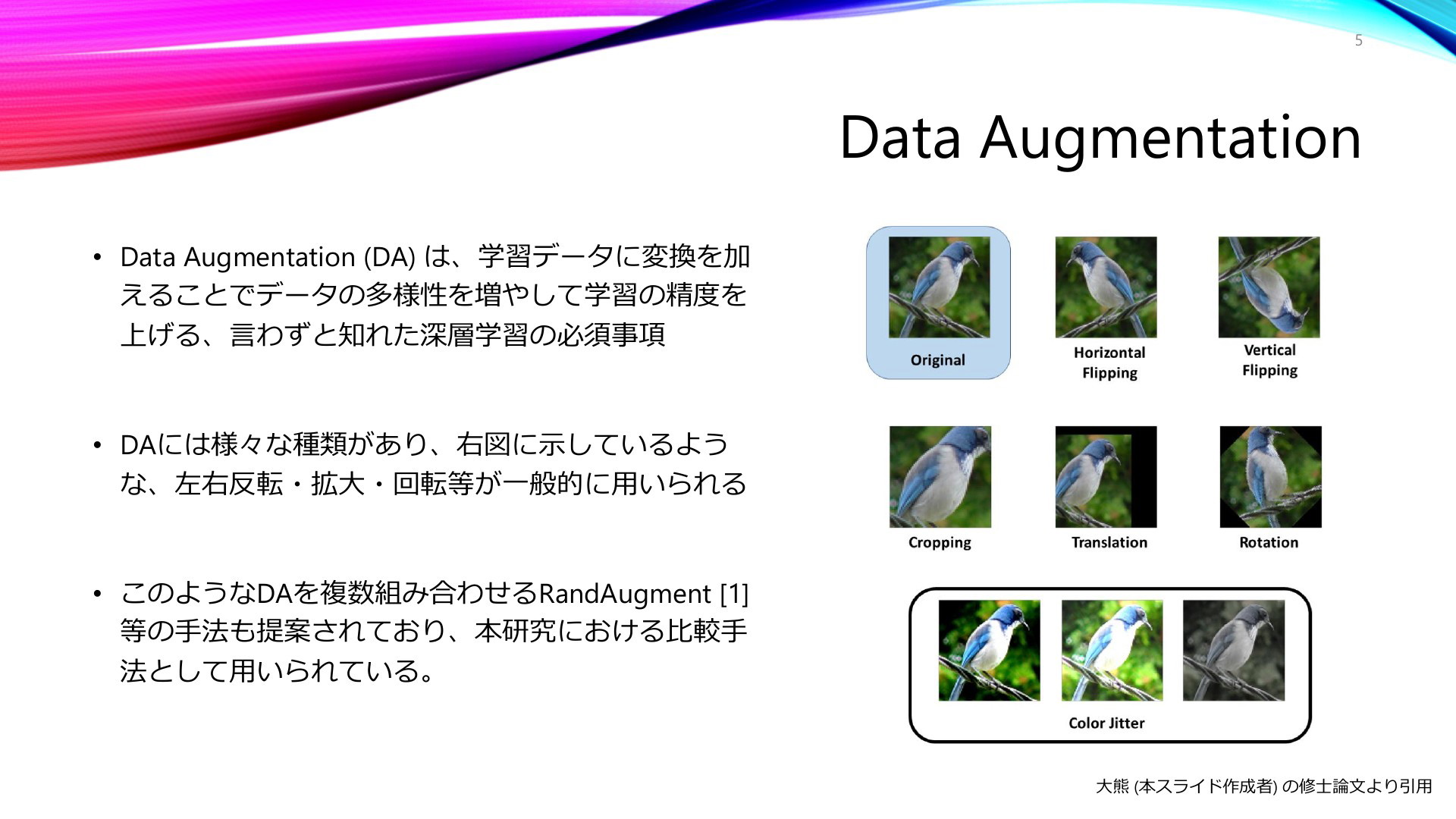 5

Data Augmentation

• Data Augmentation (DA) は、学習データに変換を加えることでデータの多様性を増やして学習の精度を上げる、言わずと知れた深層学習の必須事項

• DAには様々な種類があり、右図に示しているような、左右反転・拡大・回転等が一般的に用いられる

• このようなDAを複数組み合わせるRandAugment [1] 等の手法も提案されており、本研究における比較手法として用いられている。

Original

Horizontal Flipping

Vertical Flipping

Cropping

Translation

Rotation

Color Jitter

大熊 (本スライド作成者) の修士論文より引用